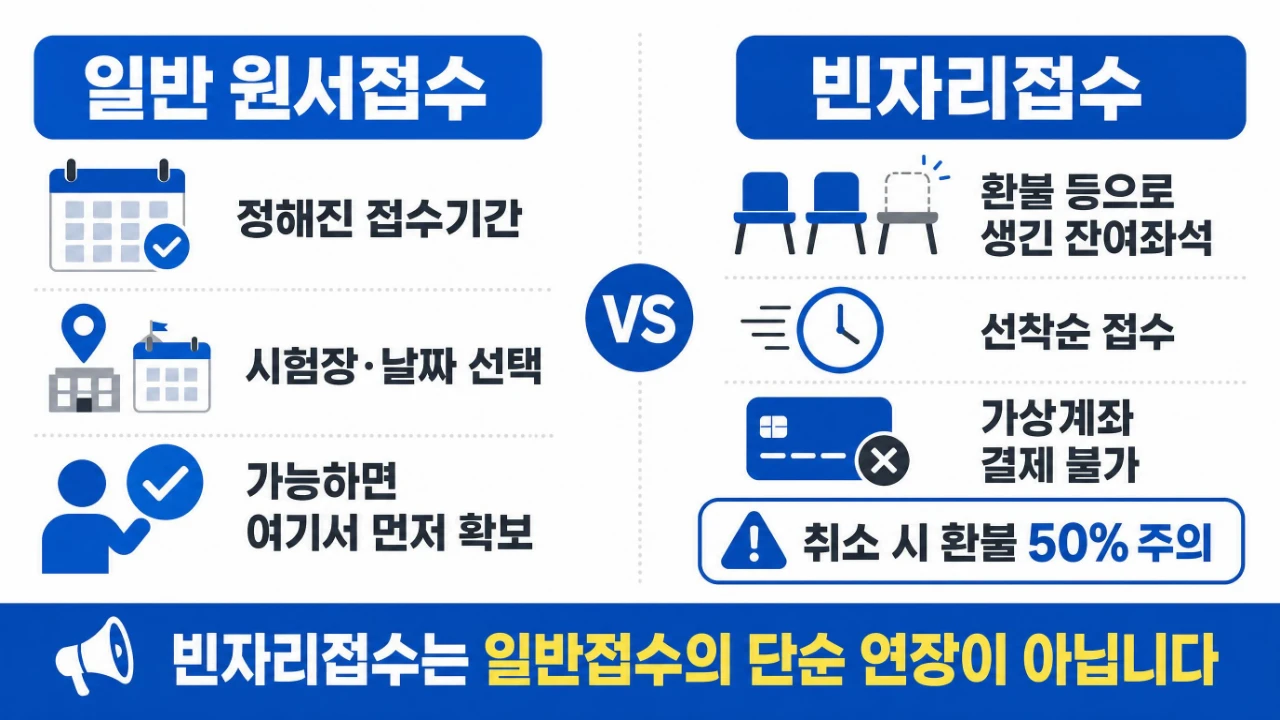 일반 원서접수

정해진 접수기간

시험장·날짜 선택

가능하면
여기서 먼저 확보

VS

빈자리접수

환불 등으로
생긴 잔여좌석

선착순 접수

가상계좌
결제 불가

취소 시 환불 50% 주의

빈자리접수는 일반접수의 단순 연장이 아닙니다